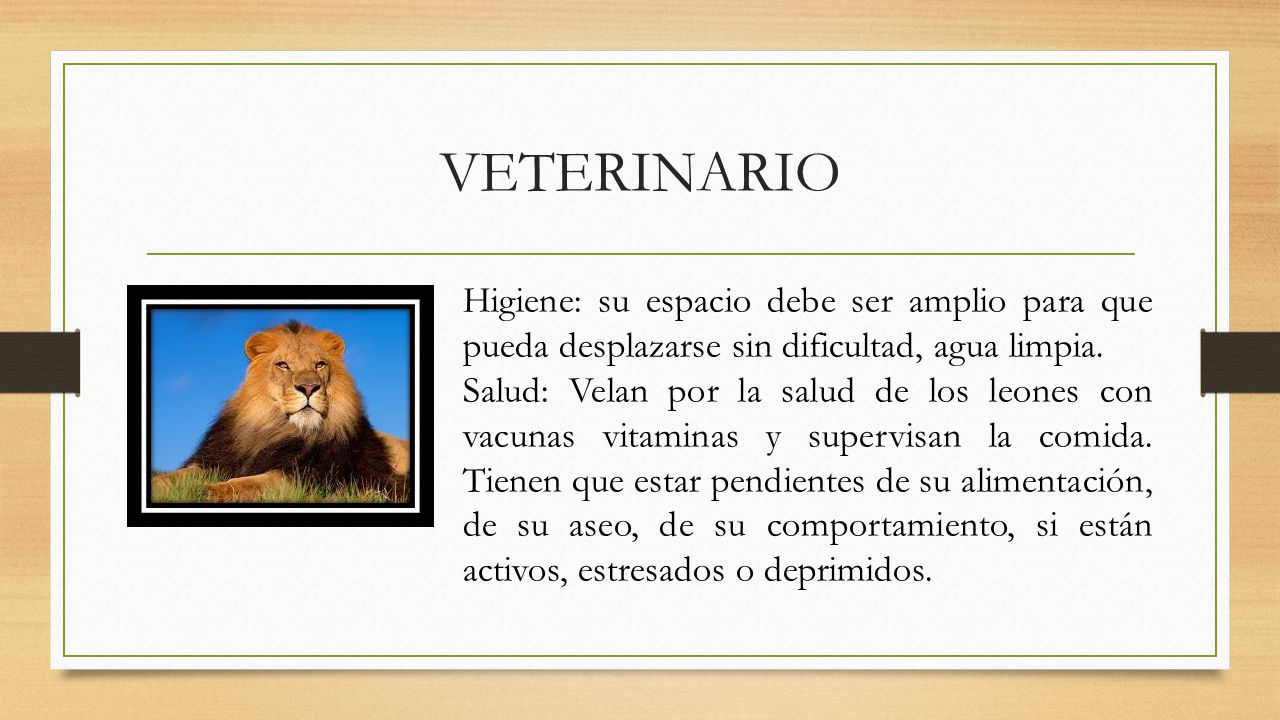 VETERINARIO

Higiene: su espacio debe ser amplio para que pueda desplazarse sin dificultad, agua limpia.

Salud: Velan por la salud de los leones con vacunas vitaminas y supervisan la comida. Tienen que estar pendientes de su alimentación, de su aseo, de su comportamiento, si están activos, estresados o deprimidos.